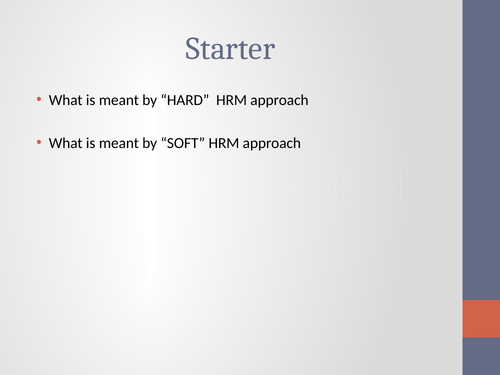 Starter

• What is meant by “HARD”  HRM approach

• What is meant by “SOFT” HRM approach